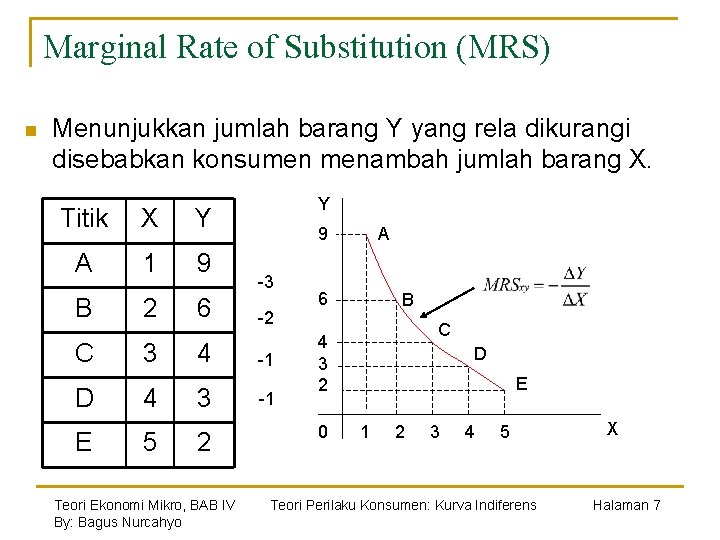 Marginal Rate of Substitution (MRS)

Menunjukkan jumlah barang Y yang rela dikurangi disebabkan konsumen menambah jumlah barang X.

| Titik | X | Y |
|---|---|---|
| A | 1 | 9 |
| B | 2 | 6 |
| C | 3 | 4 |
| D | 4 | 3 |
| E | 5 | 2 |

-3
-2
-1
-1

Y
9
6
4
3
2
0
1 2 3 4 5
X
A
B
C
D
E
$MRS_{xy} = -\frac{\Delta Y}{\Delta X}$

Teori Ekonomi Mikro, BAB IV
By: Bagus Nurcahyo
Teori Perilaku Konsumen: Kurva Indiferens
Halaman 7